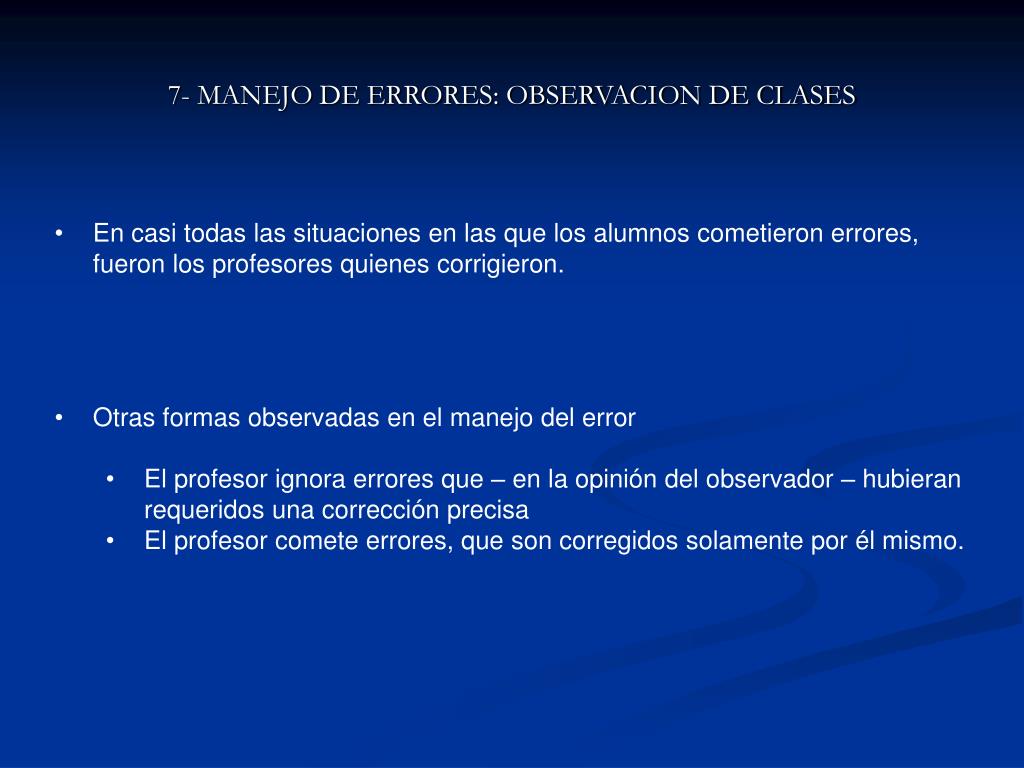 7- MANEJO DE ERRORES: OBSERVACION DE CLASES

• En casi todas las situaciones en las que los alumnos cometieron errores, fueron los profesores quienes corrigieron.

• Otras formas observadas en el manejo del error

• El profesor ignora errores que – en la opinión del observador – hubieran requeridos una corrección precisa
• El profesor comete errores, que son corregidos solamente por él mismo.